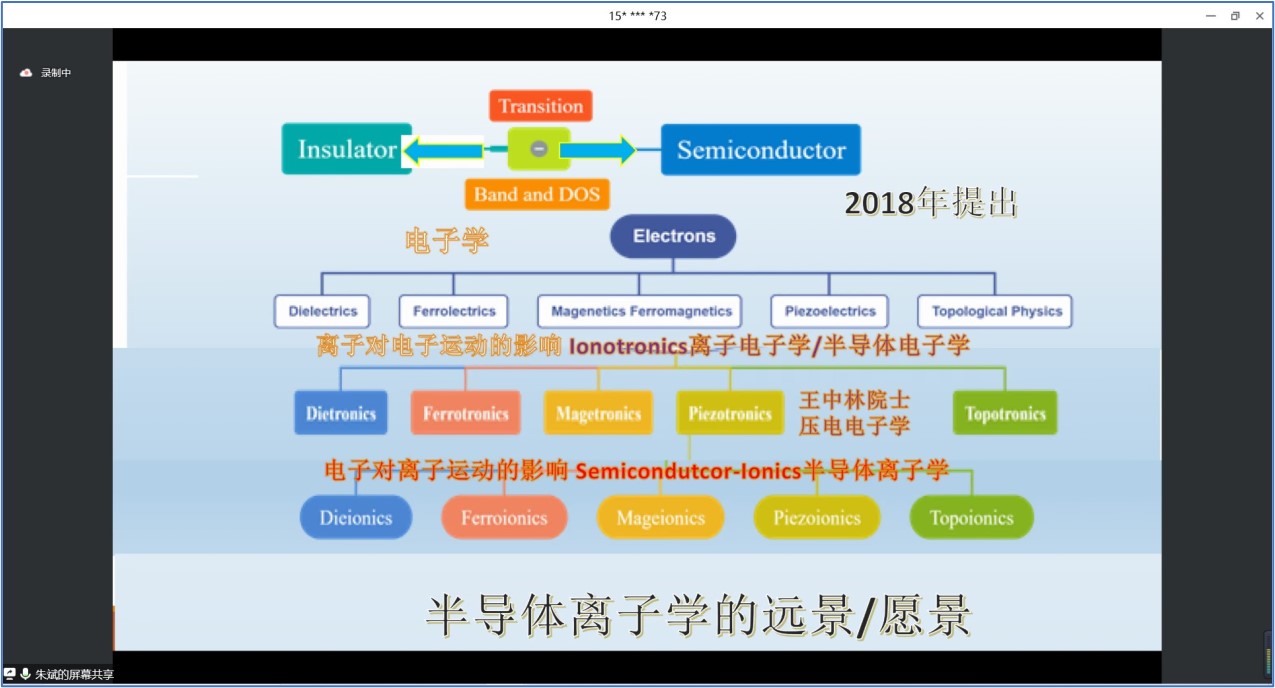 15* *** *73

录制中

Transition

Insulator

Semiconductor

Band and DOS

2018年提出

电子学

Electrons

Dielectrics

Ferrolectrics

Magenetics Ferromagnetics

Piezoelectrics

Topological Physics

离子对电子运动的影响 Ionotronics离子电子学/半导体电子学

Dietronics

Ferrotronics

Magetronics

Piezotronics

王中林院士
压电电子学

Topotronics

电子对离子运动的影响 Semicondutcor-Ionics半导体离子学

Dieionics

Ferroionics

Mageionics

Piezoionics

Topoionics

半导体离子学的远景/愿景

朱斌的屏幕共享